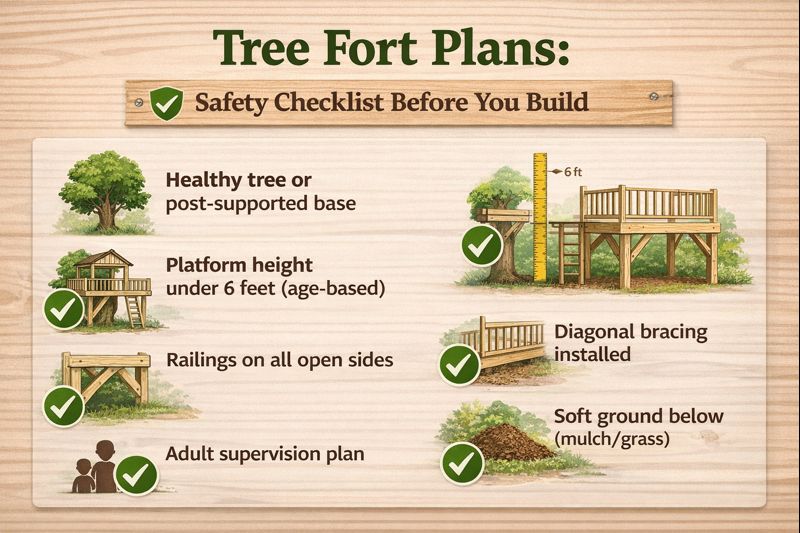 Tree Fort Plans:

Safety Checklist Before You Build

Healthy tree or post-supported base

Platform height under 6 feet (age-based)

Railings on all open sides

Adult supervision plan

6 ft

Diagonal bracing installed

Soft ground below (mulch/grass)